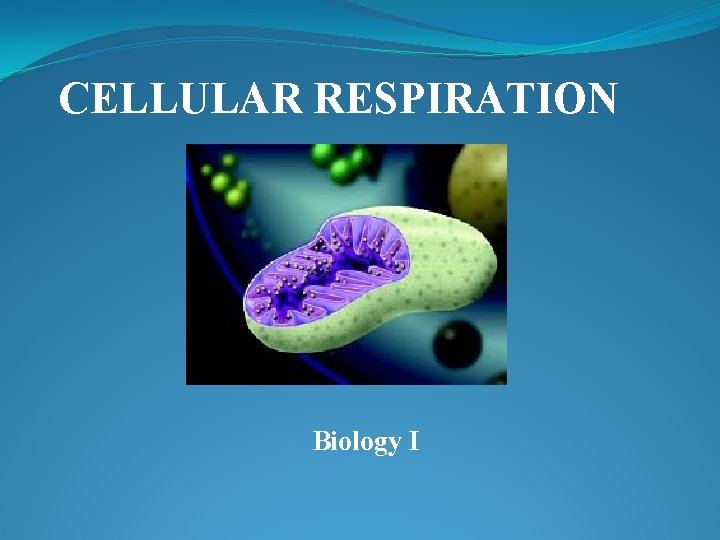 CELLULAR RESPIRATION

Biology I